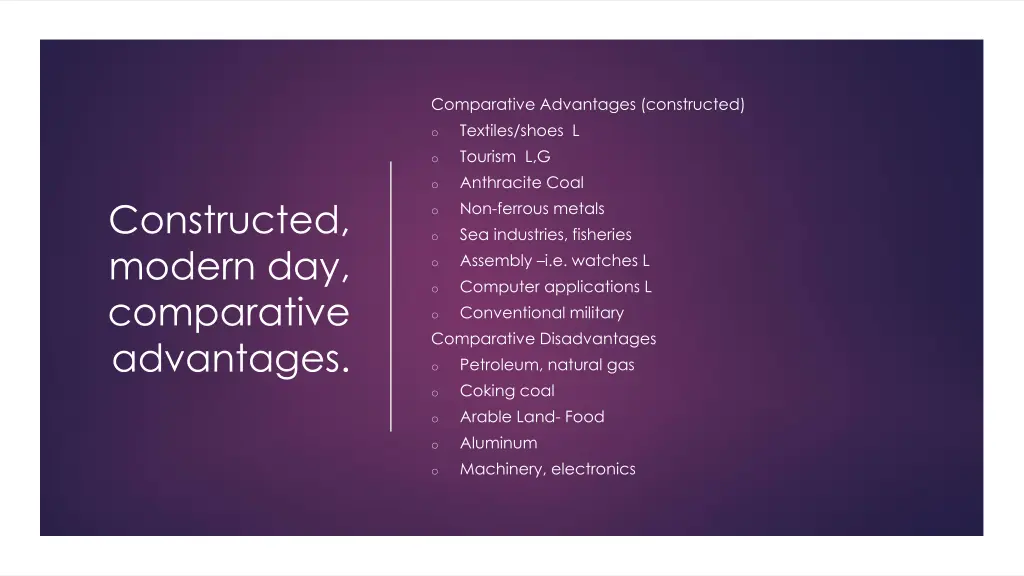 Constructed, modern day, comparative advantages.

Comparative Advantages (constructed)
o Textiles/shoes L
o Tourism L,G
o Anthracite Coal
o Non-ferrous metals
o Sea industries, fisheries
o Assembly –i.e. watches L
o Computer applications L
o Conventional military
Comparative Disadvantages
o Petroleum, natural gas
o Coking coal
o Arable Land- Food
o Aluminum
o Machinery, electronics